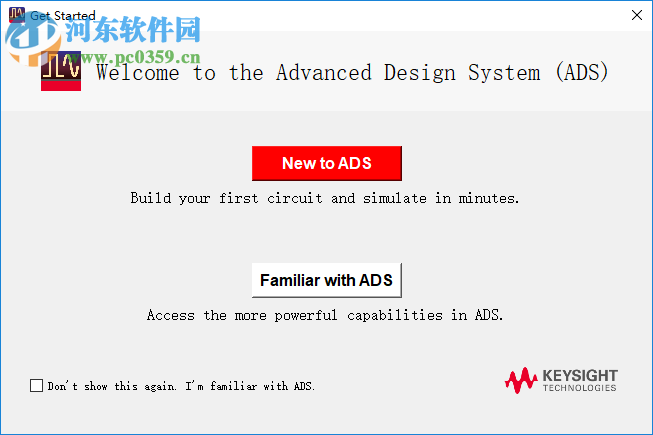 Get Started
河东软件园
www.pc0359.cn
Welcome to the Advanced Design System (ADS)

New to ADS

Build your first circuit and simulate in minutes.

Familiar with ADS

Access the more powerful capabilities in ADS.

Don't show this again. I'm familiar with ADS.

KEYSIGHT
TECHNOLOGIES